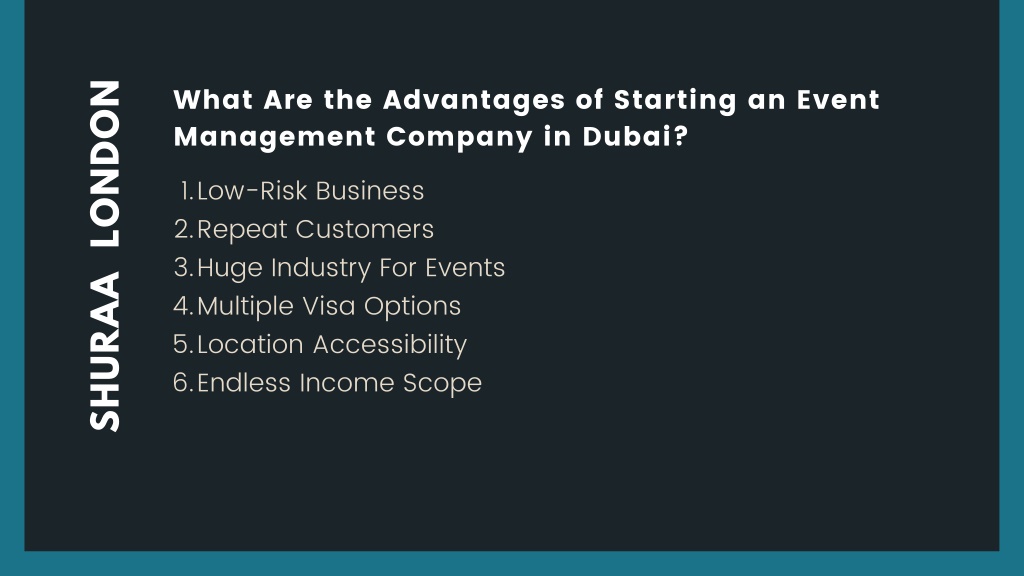 SHURAA LONDON

What Are the Advantages of Starting an Event Management Company in Dubai?

1. Low-Risk Business
2. Repeat Customers
3. Huge Industry For Events
4. Multiple Visa Options
5. Location Accessibility
6. Endless Income Scope